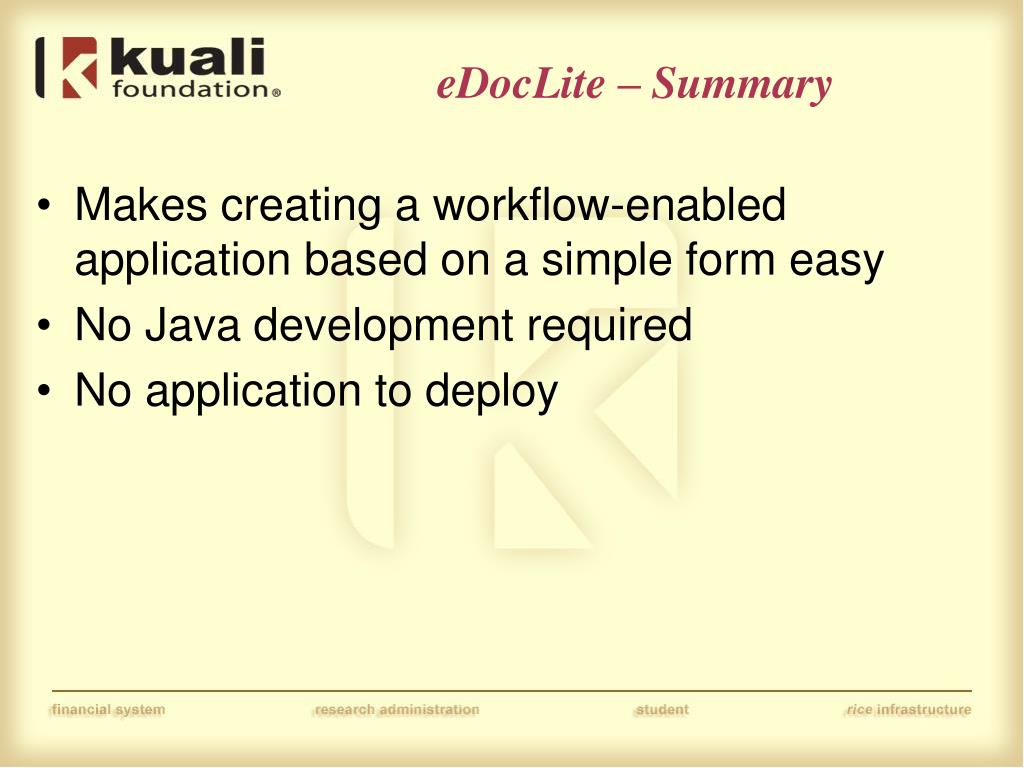 kuali foundation®

eDocLite – Summary

• Makes creating a workflow-enabled application based on a simple form easy
• No Java development required
• No application to deploy

financial system research administration student rice infrastructure